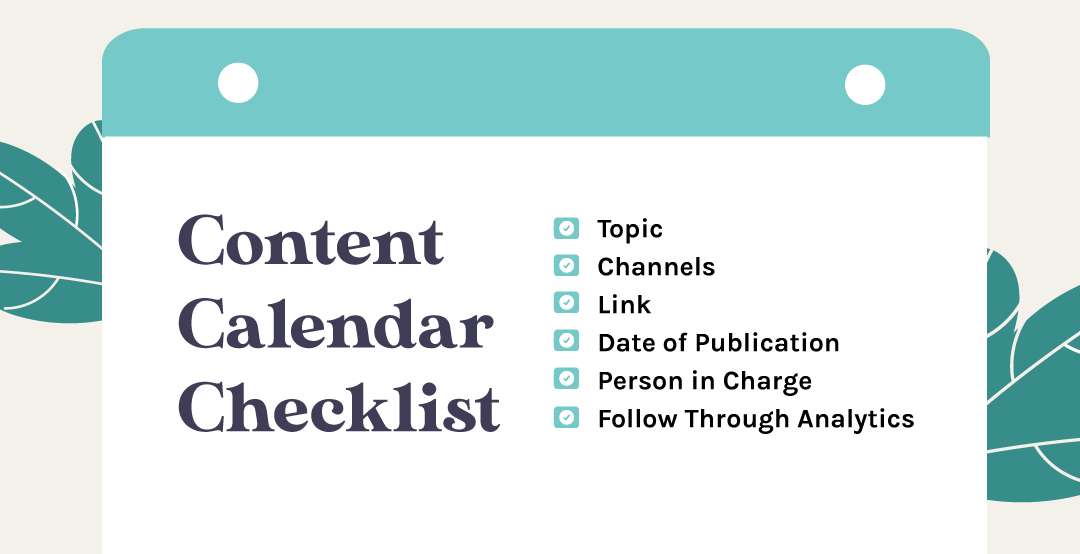 Content Calendar Checklist

Topic
Channels
Link
Date of Publication
Person in Charge
Follow Through Analytics